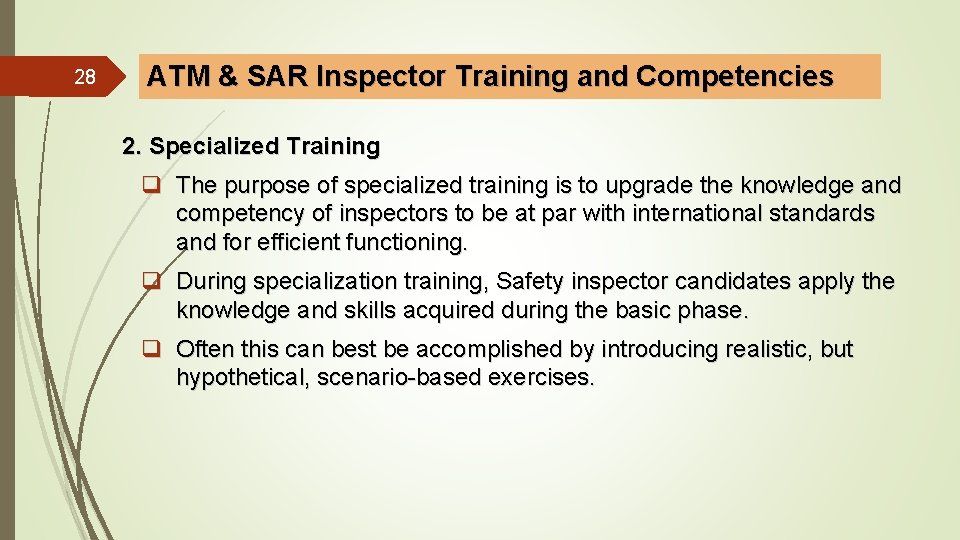 28

ATM & SAR Inspector Training and Competencies

2. Specialized Training

❑ The purpose of specialized training is to upgrade the knowledge and competency of inspectors to be at par with international standards and for efficient functioning.

❑ During specialization training, Safety inspector candidates apply the knowledge and skills acquired during the basic phase.

❑ Often this can best be accomplished by introducing realistic, but hypothetical, scenario-based exercises.